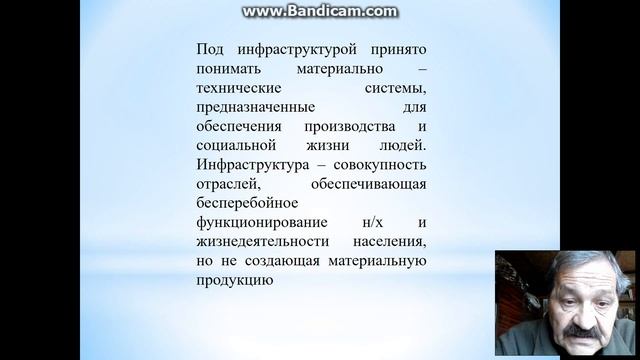 www.Bandicam.com

Под инфраструктурой принято понимать материально – технические системы, предназначенные для обеспечения производства и социальной жизни людей. Инфраструктура – совокупность отраслей, обеспечивающая бесперебойное функционирование н/х и жизнедеятельности населения, но не создающая материальную продукцию